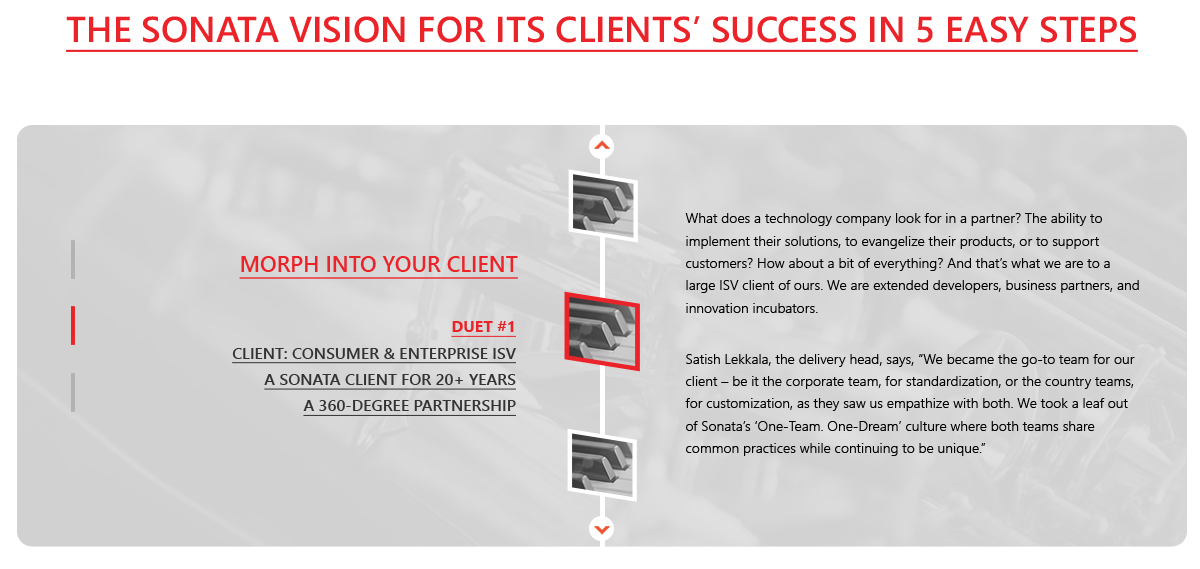 THE SONATA VISION FOR ITS CLIENTS' SUCCESS IN 5 EASY STEPS

MORPH INTO YOUR CLIENT

DUET #1

CLIENT: CONSUMER & ENTERPRISE ISV

A SONATA CLIENT FOR 20+ YEARS

A 360-DEGREE PARTNERSHIP

What does a technology company look for in a partner? The ability to implement their solutions, to evangelize their products, or to support customers? How about a bit of everything? And that's what we are to a large ISV client of ours. We are extended developers, business partners, and innovation incubators.

Satish Lekkala, the delivery head, says, "We became the go-to team for our client – be it the corporate team, for standardization, or the country teams, for customization, as they saw us empathize with both. We took a leaf out of Sonata's 'One-Team. One-Dream' culture where both teams share common practices while continuing to be unique."